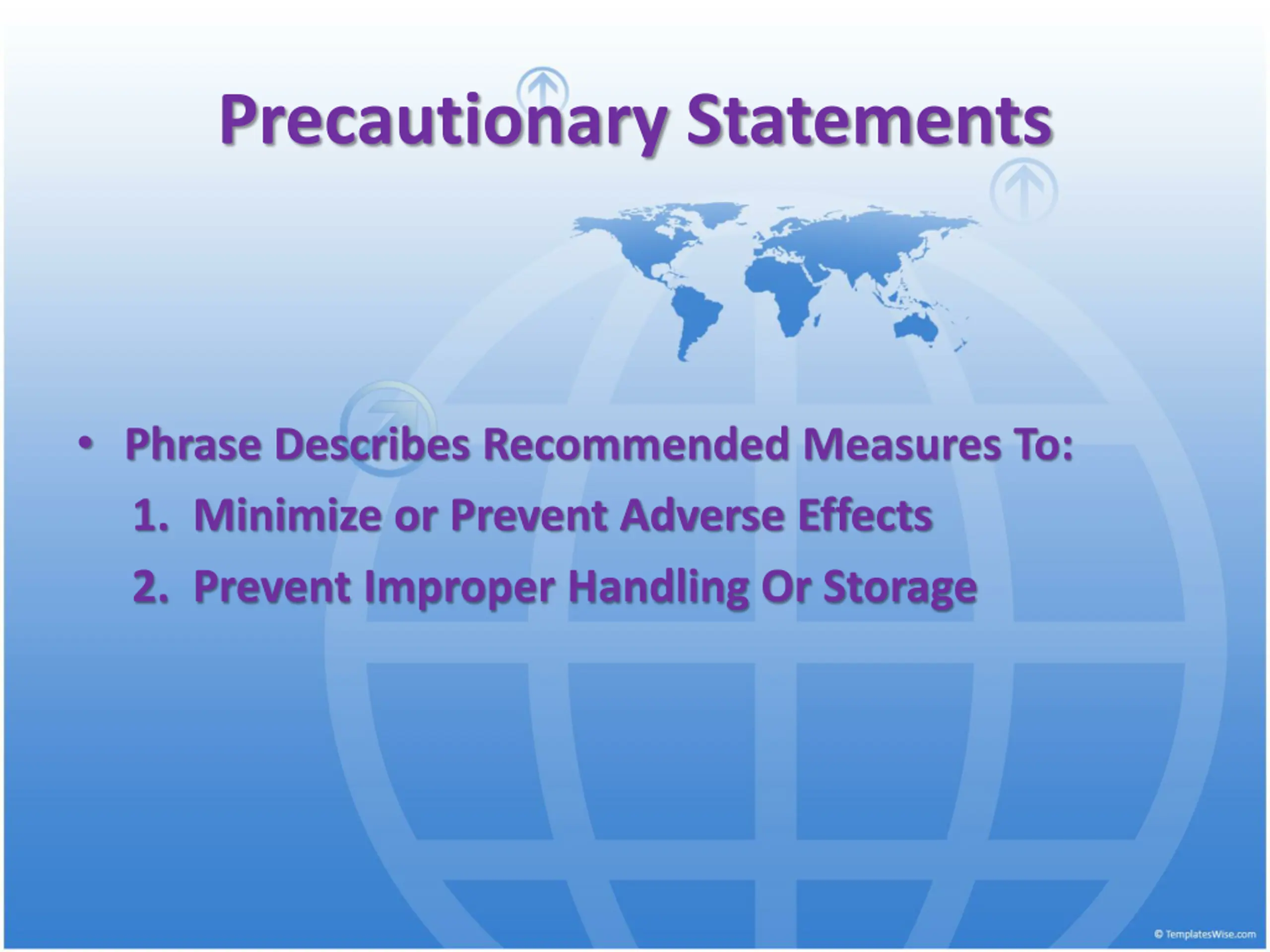 Precautionary Statements

• Phrase Describes Recommended Measures To:
1. Minimize or Prevent Adverse Effects
2. Prevent Improper Handling Or Storage

© TemplatesWise.com